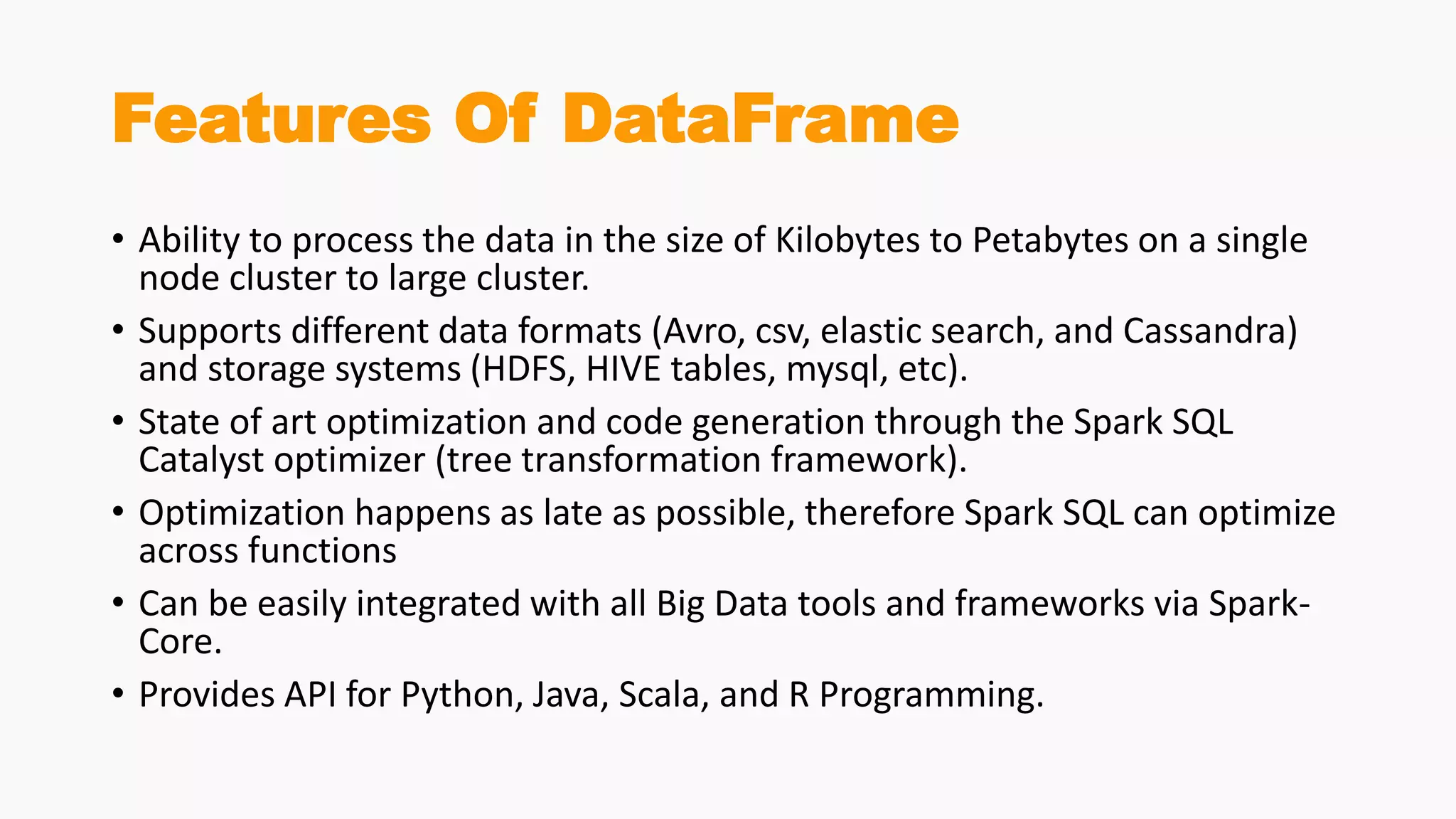 Features Of DataFrame

• Ability to process the data in the size of Kilobytes to Petabytes on a single node cluster to large cluster.

• Supports different data formats (Avro, csv, elastic search, and Cassandra) and storage systems (HDFS, HIVE tables, mysql, etc).

• State of art optimization and code generation through the Spark SQL Catalyst optimizer (tree transformation framework).

• Optimization happens as late as possible, therefore Spark SQL can optimize across functions

• Can be easily integrated with all Big Data tools and frameworks via Spark-Core.

• Provides API for Python, Java, Scala, and R Programming.